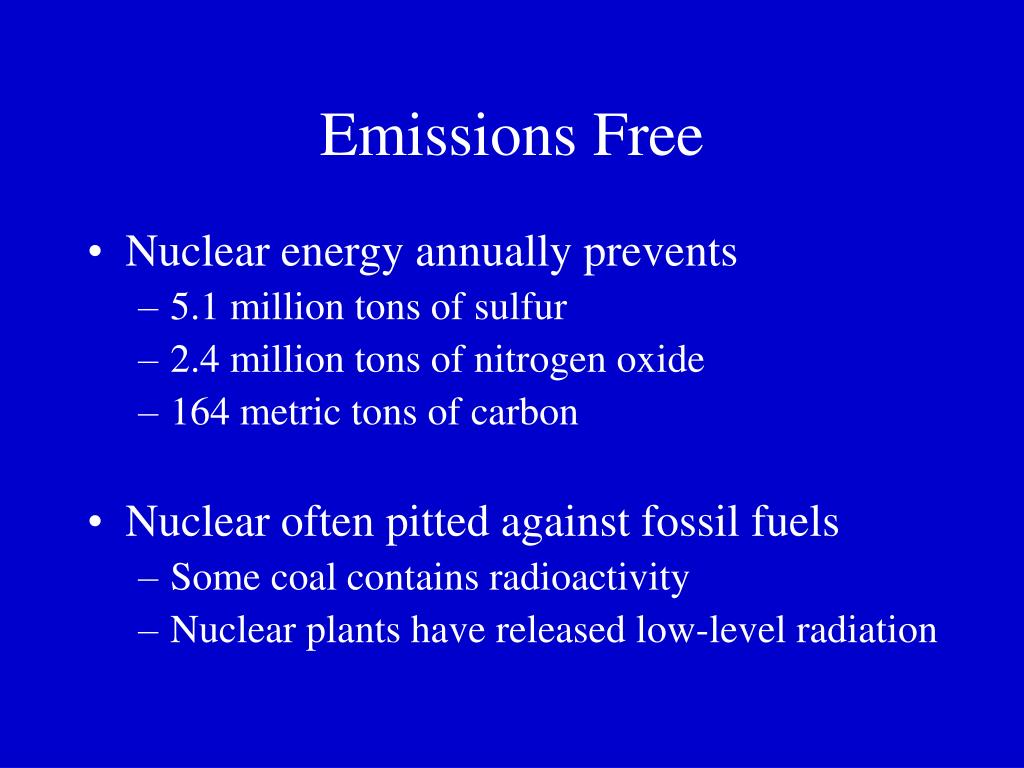 Emissions Free

• Nuclear energy annually prevents
– 5.1 million tons of sulfur
– 2.4 million tons of nitrogen oxide
– 164 metric tons of carbon

• Nuclear often pitted against fossil fuels
– Some coal contains radioactivity
– Nuclear plants have released low-level radiation